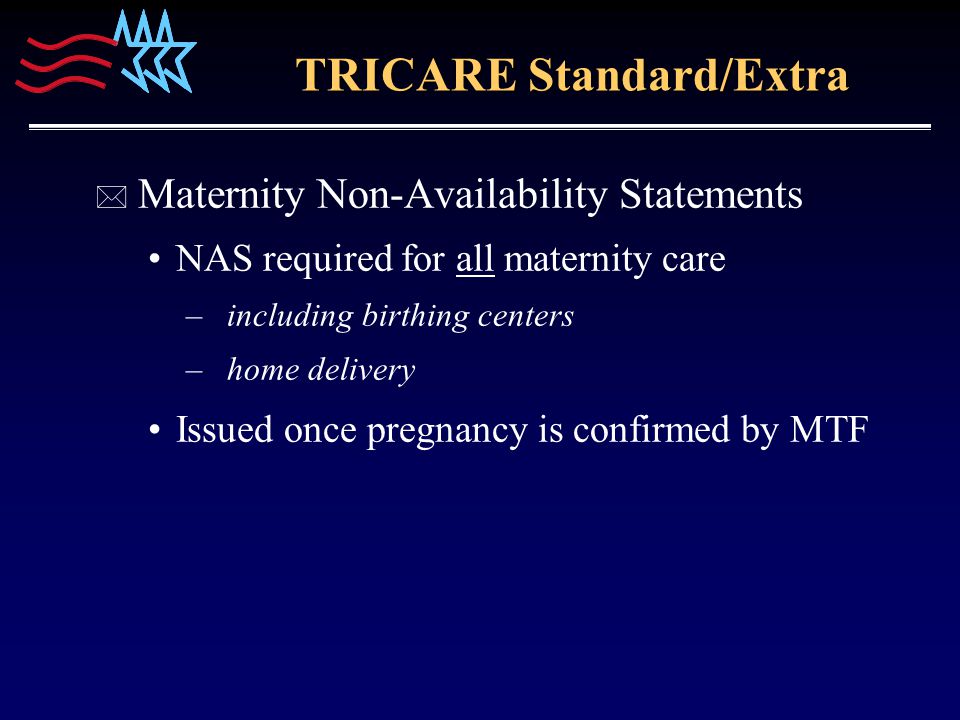 TRICARE Standard/Extra

Maternity Non-Availability Statements

• NAS required for all maternity care

– including birthing centers

– home delivery

• Issued once pregnancy is confirmed by MTF